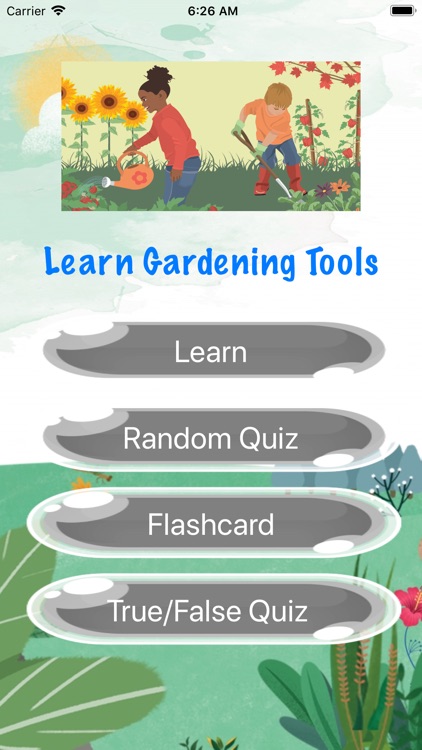 Carrier 6:26 AM

Learn Gardening Tools

Learn

Random Quiz

Flashcard

True/False Quiz